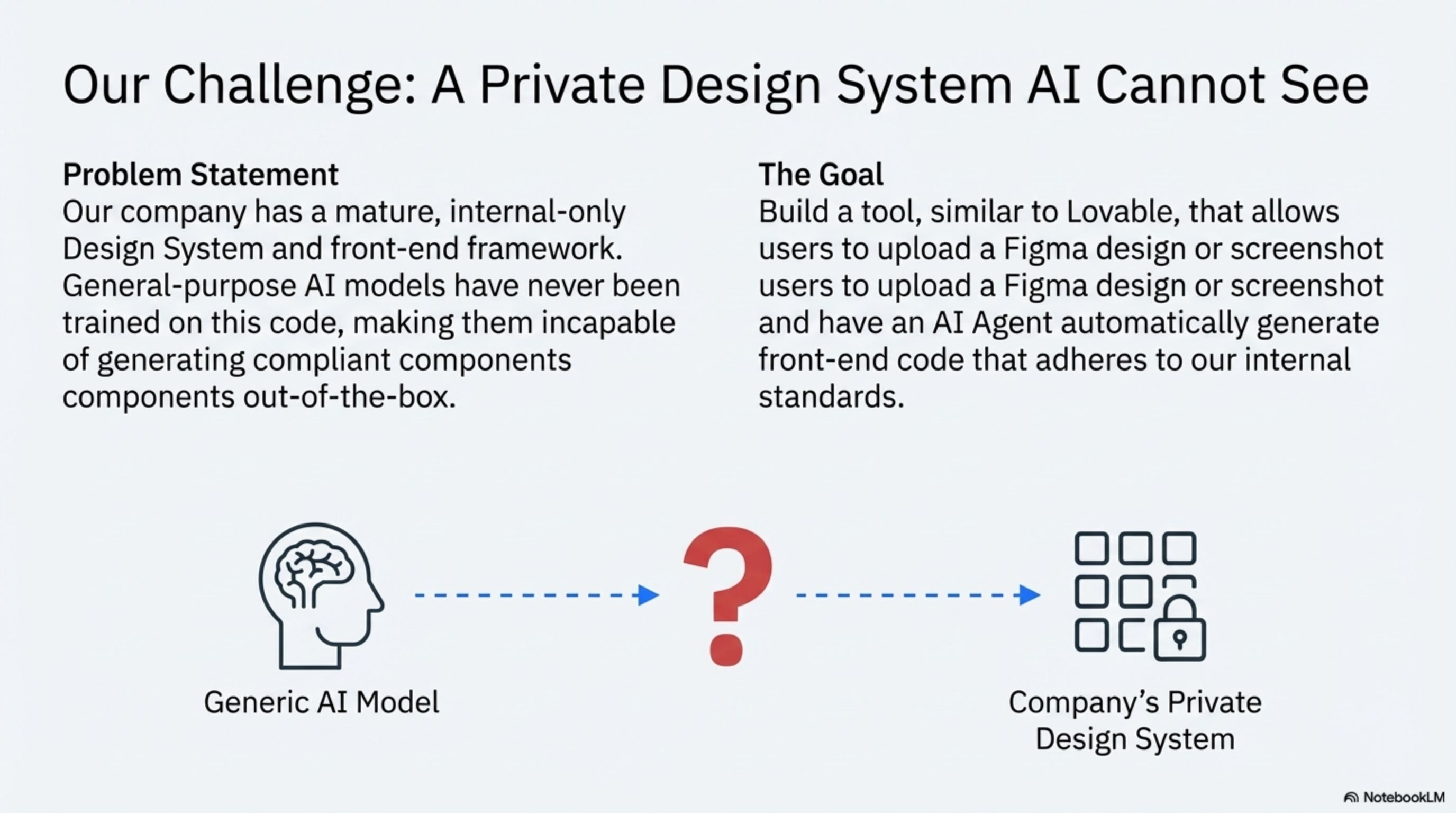 Our Challenge: A Private Design System AI Cannot See

Problem Statement
Our company has a mature, internal-only Design System and front-end framework. General-purpose AI models have never been trained on this code, making them incapable of generating compliant components components out-of-the-box.

The Goal
Build a tool, similar to Lovable, that allows users to upload a Figma design or screenshot users to upload a Figma design or screenshot and have an AI Agent automatically generate front-end code that adheres to our internal standards.

Generic AI Model

?

Company's Private Design System

NotebookLM